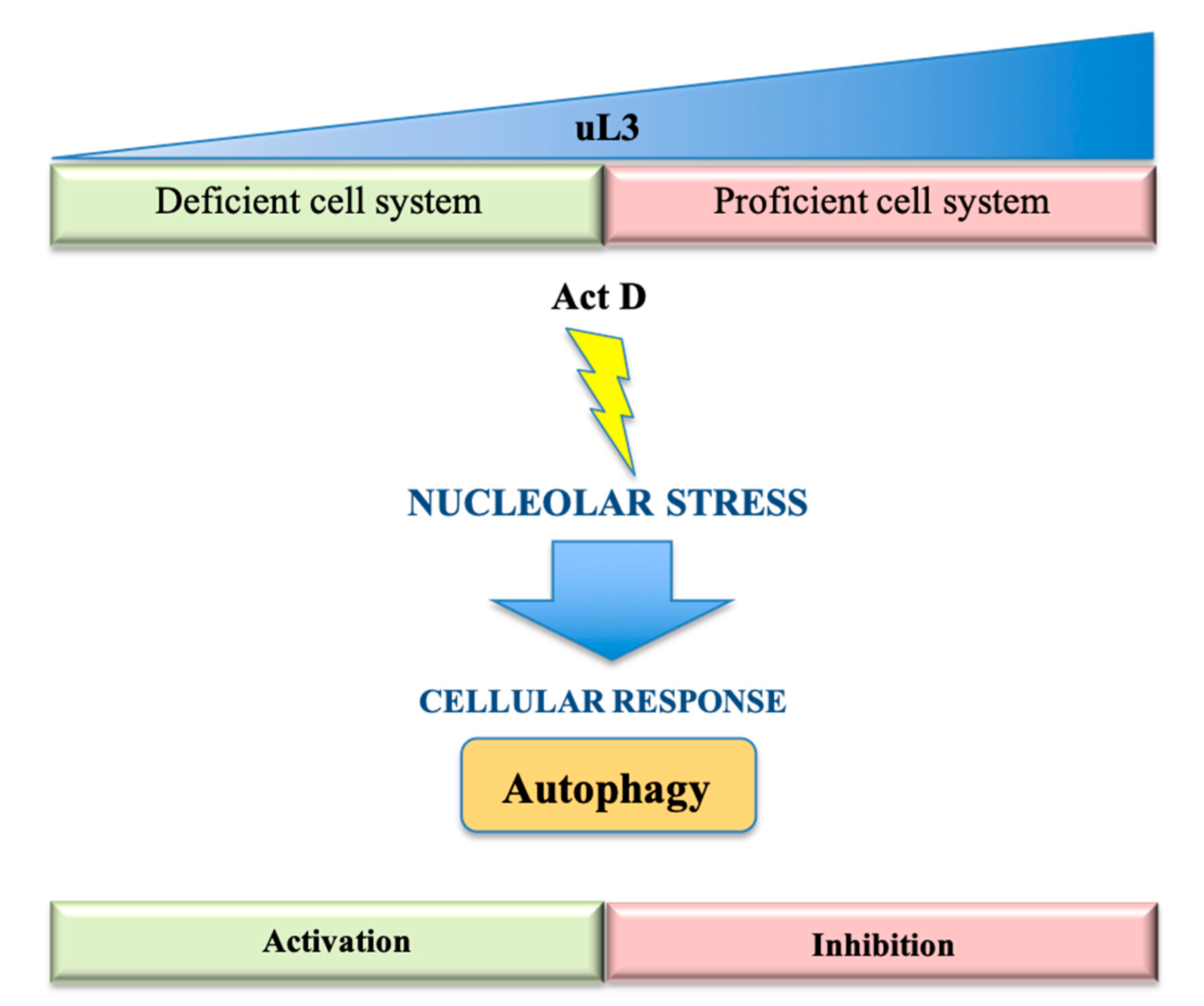 uL3

Deficient cell system

Proficient cell system

Act D

NUCLEOLAR STRESS

CELLULAR RESPONSE

Autophagy

Activation

Inhibition